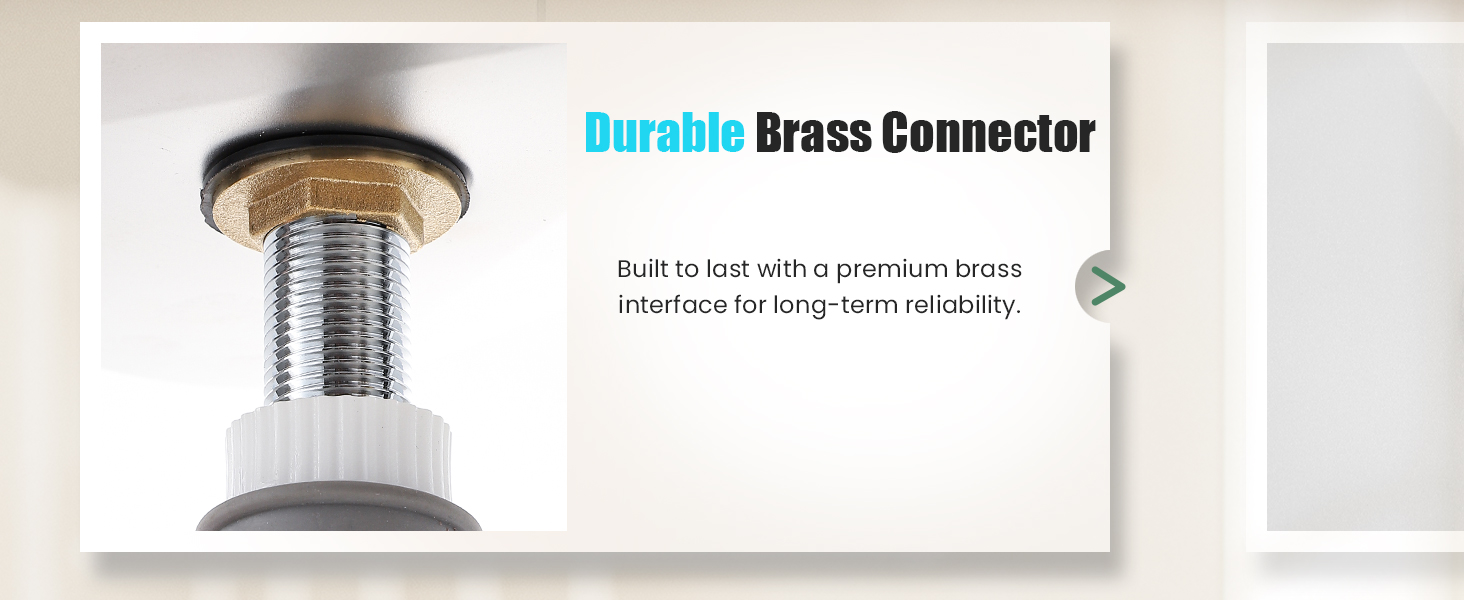 Durable Brass Connector

Built to last with a premium brass interface for long-term reliability.

>